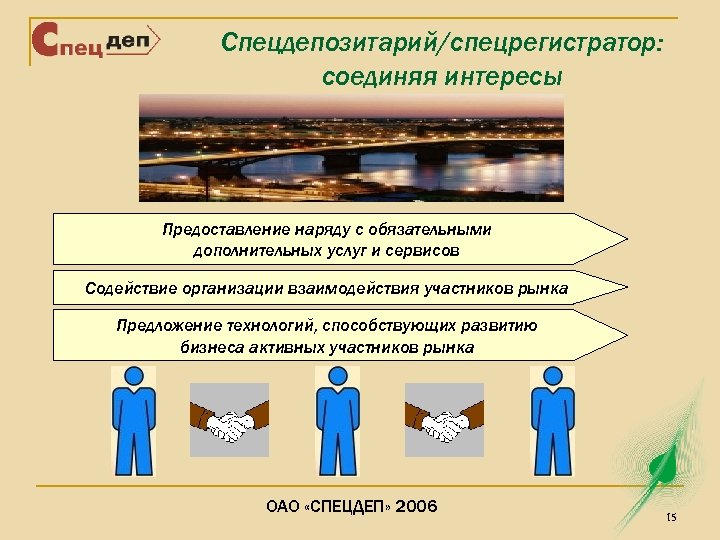 Спец деп

Спецдепозитарий/спецрегистратор: соединяя интересы

Предоставление наряду с обязательными дополнительных услуг и сервисов

Содействие организации взаимодействия участников рынка

Предложение технологий, способствующих развитию бизнеса активных участников рынка

ОАО «СПЕЦДЕП» 2006

15